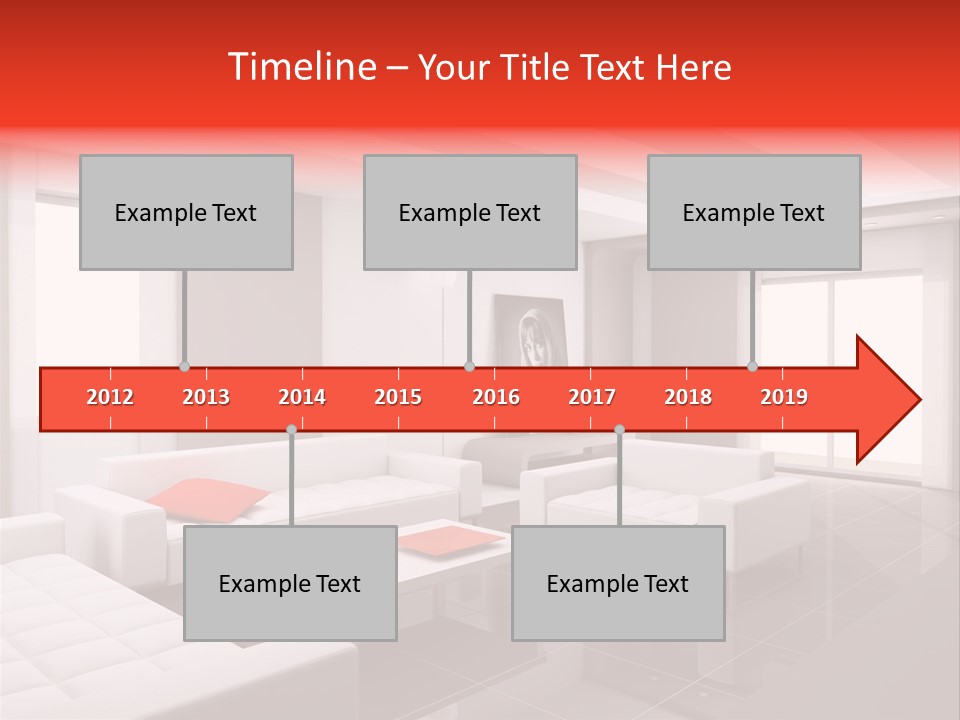 Timeline – Your Title Text Here

Example Text

Example Text

Example Text

2012 2013 2014 2015 2016 2017 2018 2019

Example Text

Example Text